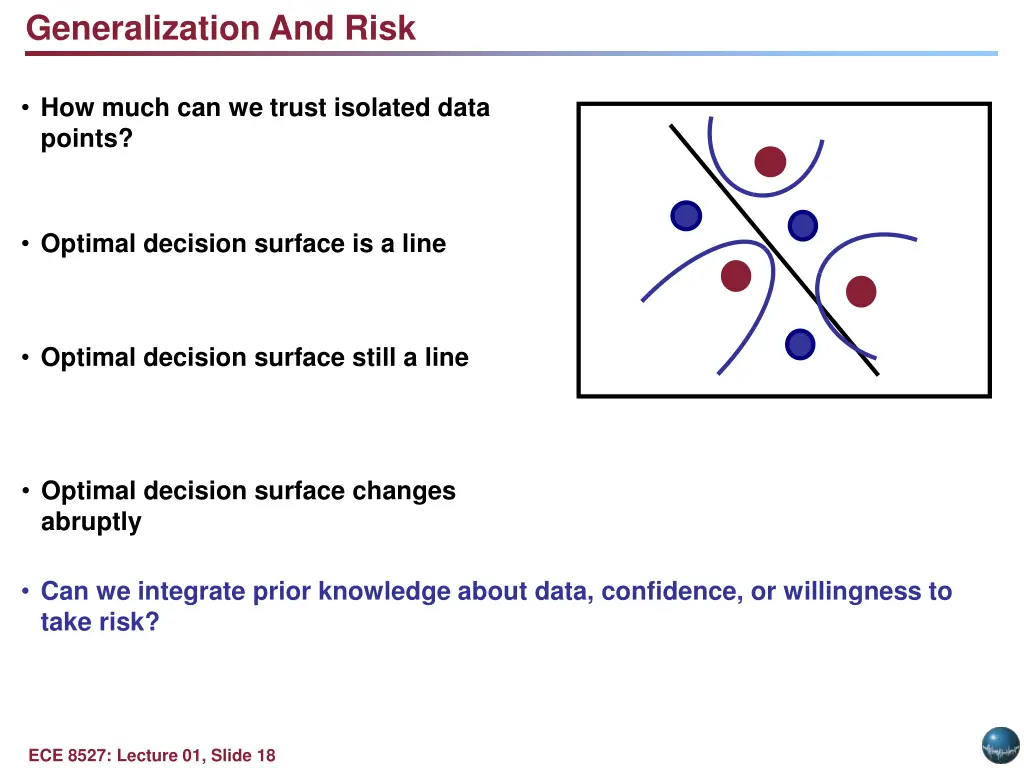 Generalization And Risk

• How much can we trust isolated data points?

• Optimal decision surface is a line

• Optimal decision surface still a line

• Optimal decision surface changes abruptly

• Can we integrate prior knowledge about data, confidence, or willingness to take risk?

ECE 8527: Lecture 01, Slide 18